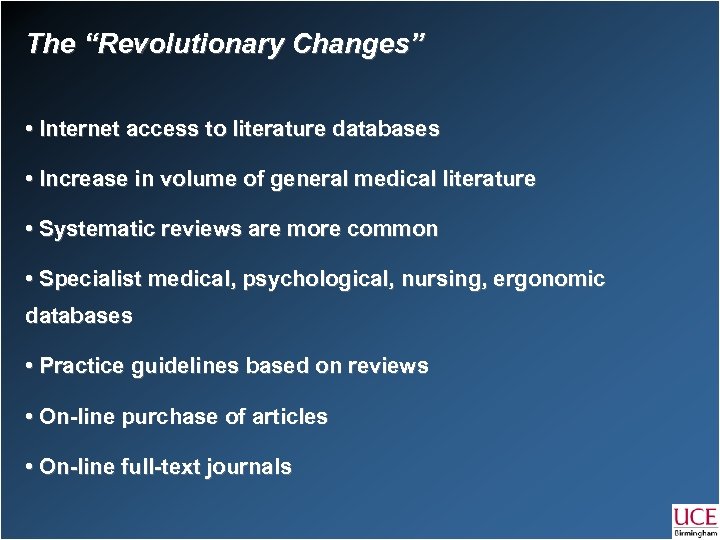 The “Revolutionary Changes”

• Internet access to literature databases

• Increase in volume of general medical literature

• Systematic reviews are more common

• Specialist medical, psychological, nursing, ergonomic databases

• Practice guidelines based on reviews

• On-line purchase of articles

• On-line full-text journals

UCE
Birmingham